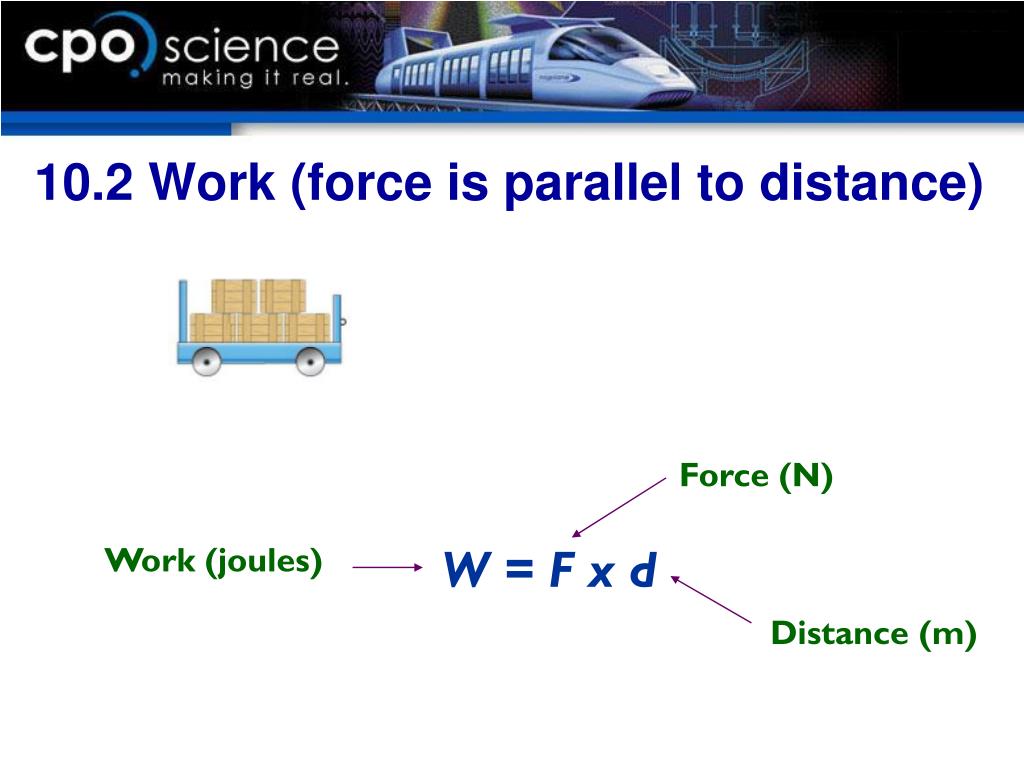 cpo science
making it real.

10.2 Work (force is parallel to distance)

Force (N)

Work (joules)

$W = F \times d$

Distance (m)